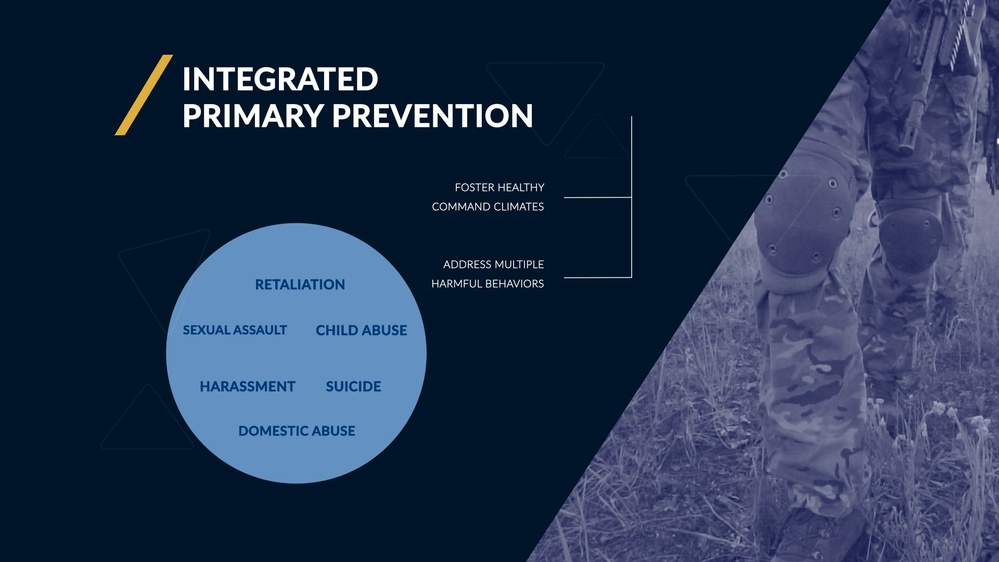 INTEGRATED PRIMARY PREVENTION

FOSTER HEALTHY COMMAND CLIMATES

ADDRESS MULTIPLE HARMFUL BEHAVIORS

RETALIATION

SEXUAL ASSAULT

CHILD ABUSE

HARASSMENT

SUICIDE

DOMESTIC ABUSE